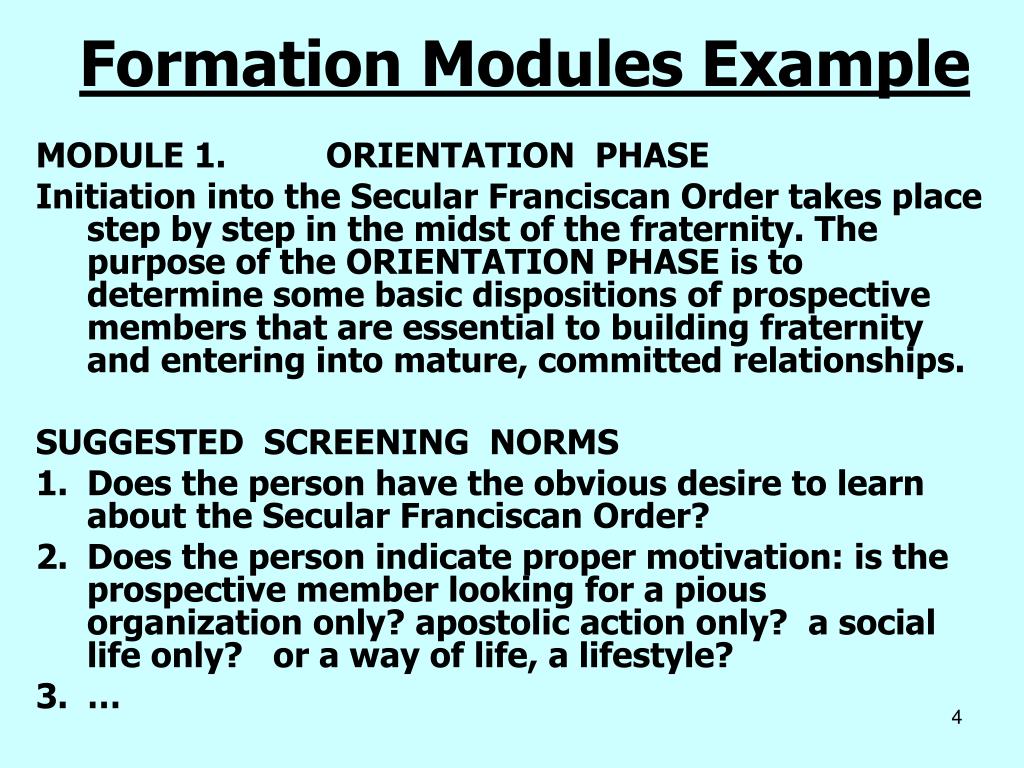 Formation Modules Example

MODULE 1. ORIENTATION PHASE

Initiation into the Secular Franciscan Order takes place step by step in the midst of the fraternity. The purpose of the ORIENTATION PHASE is to determine some basic dispositions of prospective members that are essential to building fraternity and entering into mature, committed relationships.

SUGGESTED SCREENING NORMS

1. Does the person have the obvious desire to learn about the Secular Franciscan Order?
2. Does the person indicate proper motivation: is the prospective member looking for a pious organization only? apostolic action only? a social life only? or a way of life, a lifestyle?
3. …

4